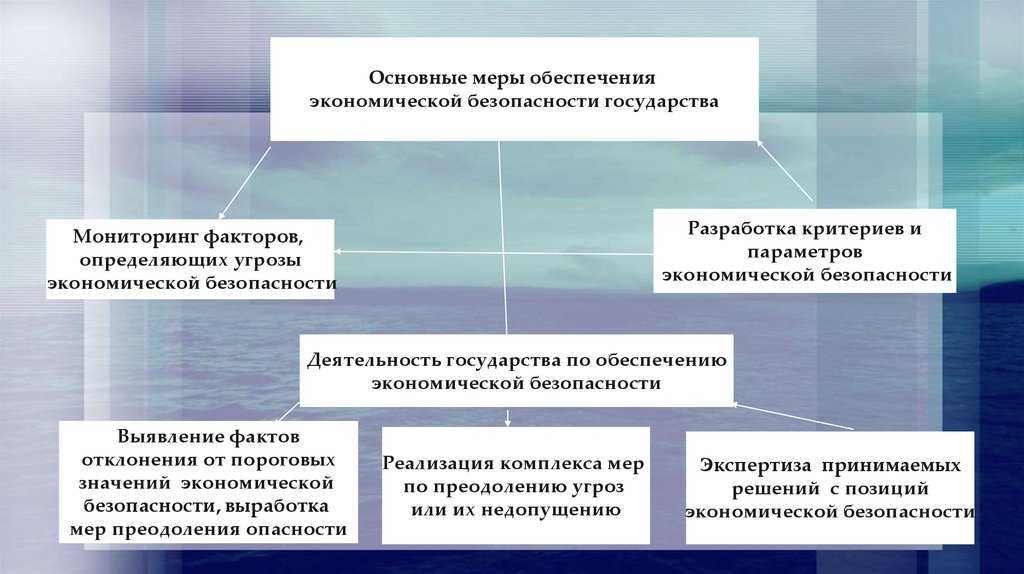 Основные меры обеспечения экономической безопасности государства

Мониторинг факторов, определяющих угрозы экономической безопасности

Разработка критериев и параметров экономической безопасности

Деятельность государства по обеспечению экономической безопасности

Выявление фактов отклонения от пороговых значений экономической безопасности, выработка мер преодоления опасности

Реализация комплекса мер по преодолению угроз или их недопущению

Экспертиза принимаемых решений с позиций экономической безопасности